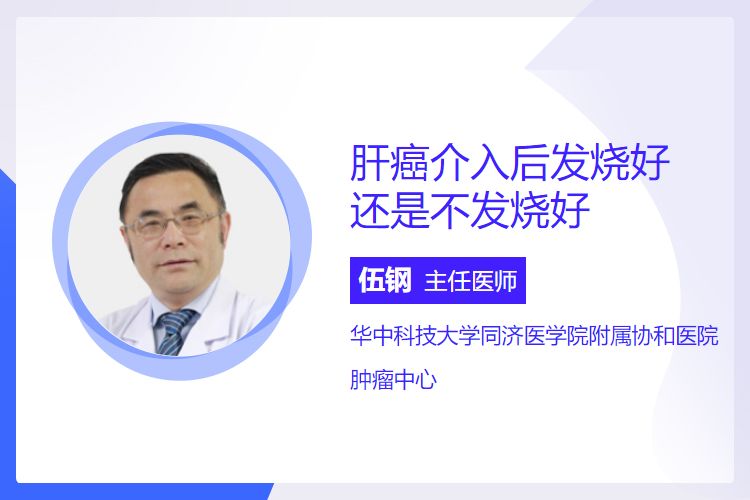 肝癌介入后发烧好还是不发烧好

伍钢 主任医师

华中科技大学同济医学院附属协和医院

肿瘤中心